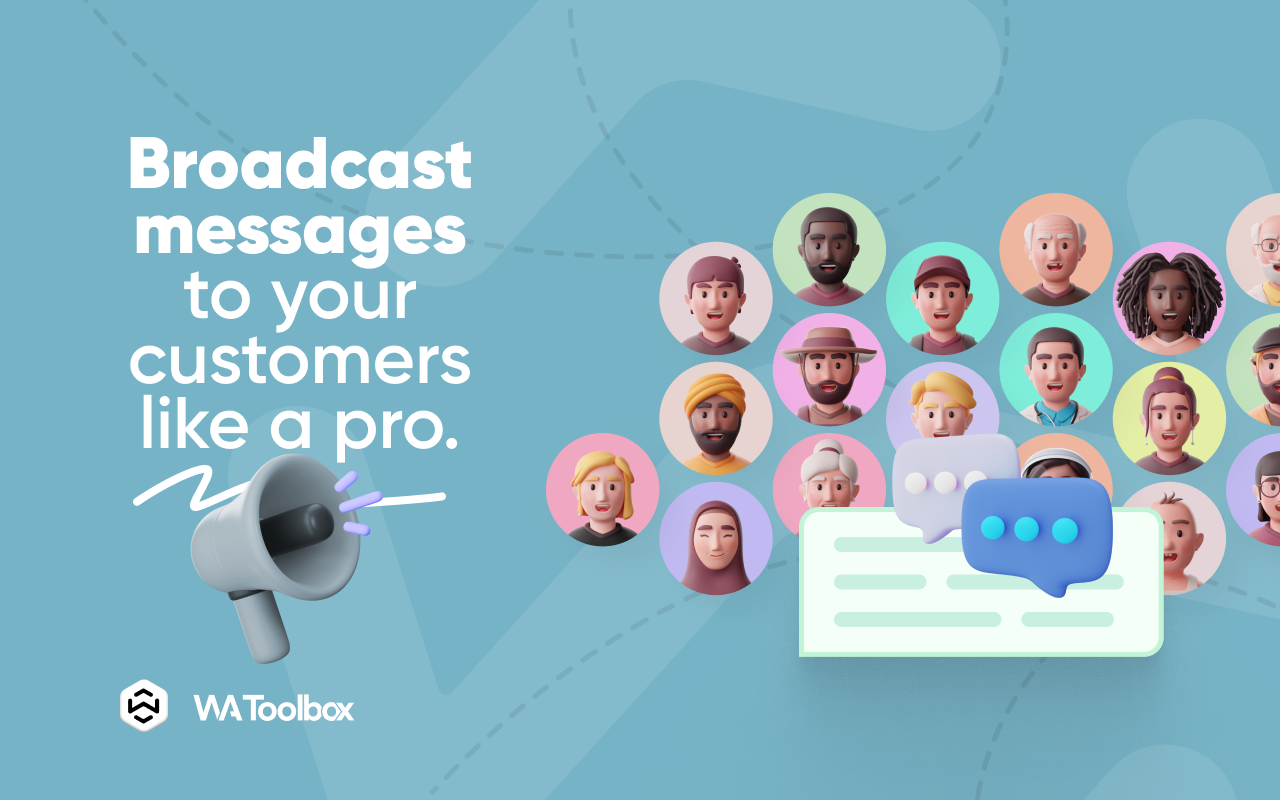 Broadcast messages to your customers like a pro.

WAToolbox